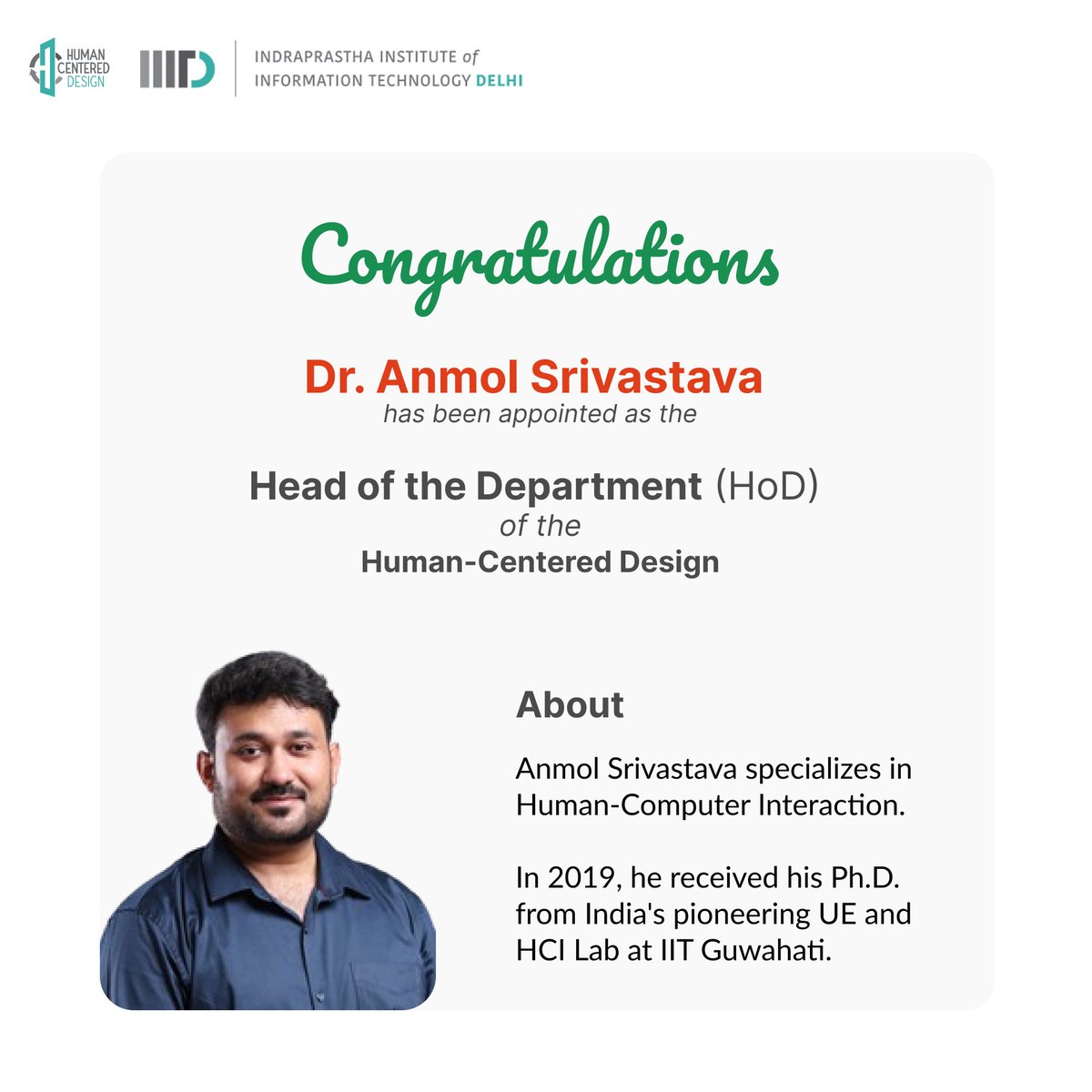 HUMAN CENTERED DESIGN

IIITD

INDRAPRASTHA INSTITUTE of INFORMATION TECHNOLOGY DELHI

Congratulations

Dr. Anmol Srivastava
has been appointed as the

Head of the Department (HoD)
of the
Human-Centered Design

About

Anmol Srivastava specializes in Human-Computer Interaction.

In 2019, he received his Ph.D. from India's pioneering UE and HCI Lab at IIT Guwahati.